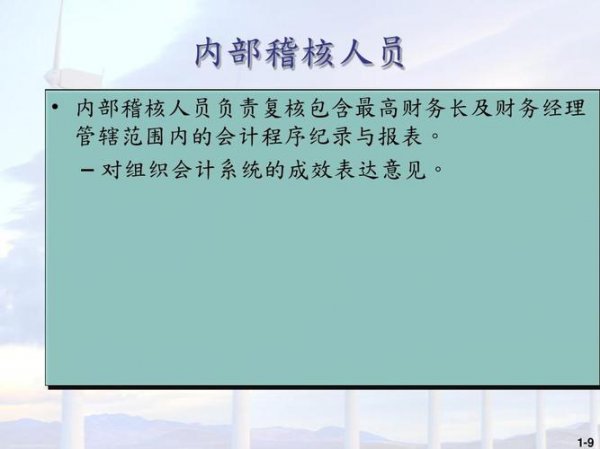 内部稽核人员

• 内部稽核人员负责复核包含最高财务长及财务经理管辖范围内的会计程序纪录与报表。

– 对组织会计系统的成效表达意见。

1-9